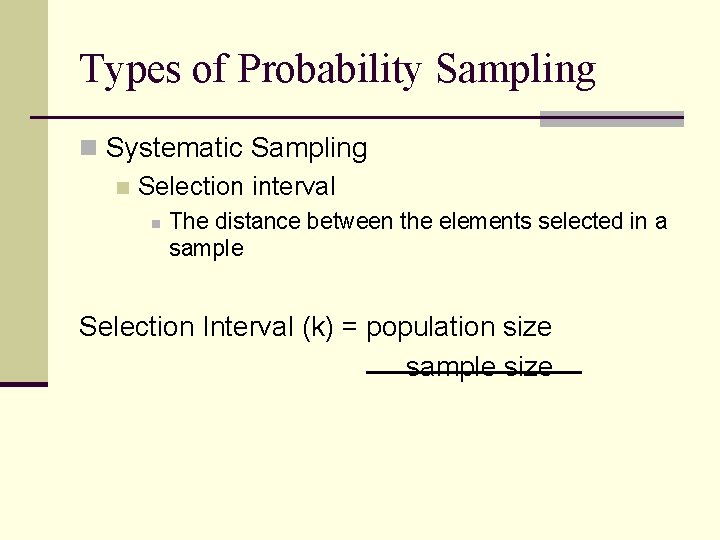 Types of Probability Sampling

Systematic Sampling

Selection interval

The distance between the elements selected in a sample

Selection Interval (k) = population size

sample size